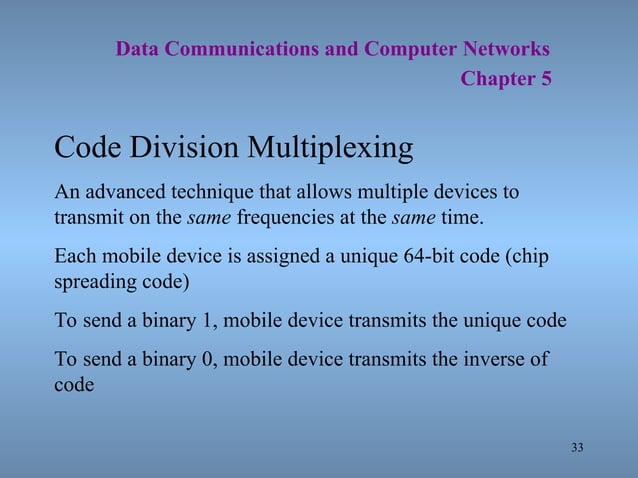 Data Communications and Computer Networks
Chapter 5

Code Division Multiplexing

An advanced technique that allows multiple devices to transmit on the same frequencies at the same time.

Each mobile device is assigned a unique 64-bit code (chip spreading code)

To send a binary 1, mobile device transmits the unique code

To send a binary 0, mobile device transmits the inverse of code

33